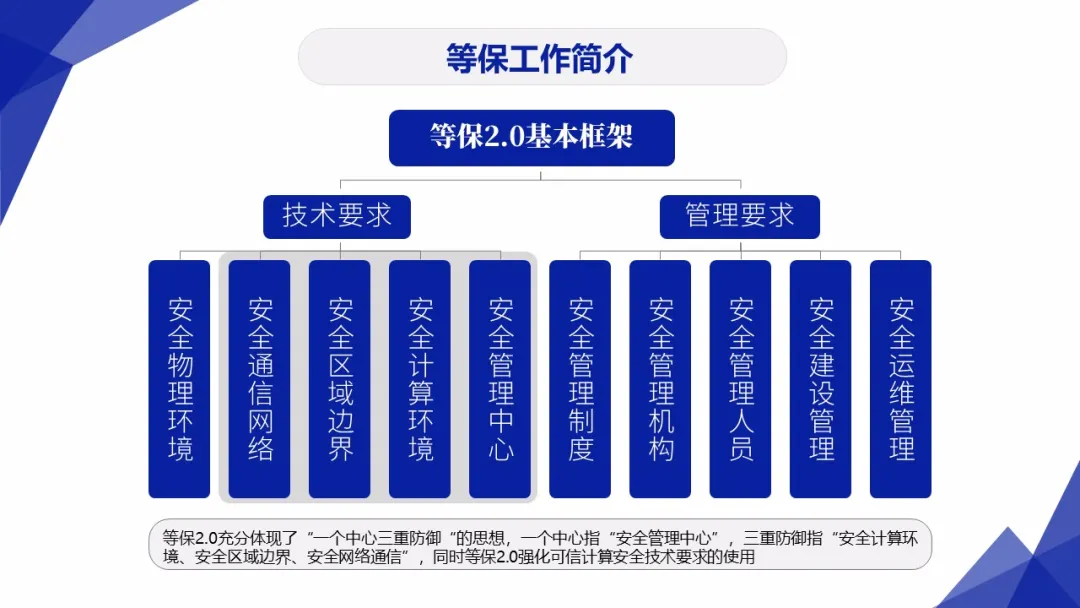 等保工作简介

等保2.0基本框架

技术要求

管理要求

安全物理环境

安全通信网络

安全区域边界

安全计算环境

安全管理中心

安全管理制度

安全管理机构

安全管理人员

安全建设管理

安全运维管理

等保2.0充分体现了“一个中心三重防御”的思想，一个中心指“安全管理中心”，三重防御指“安全计算环境、安全区域边界、安全网络通信”，同时等保2.0强化可信计算安全技术要求的使用